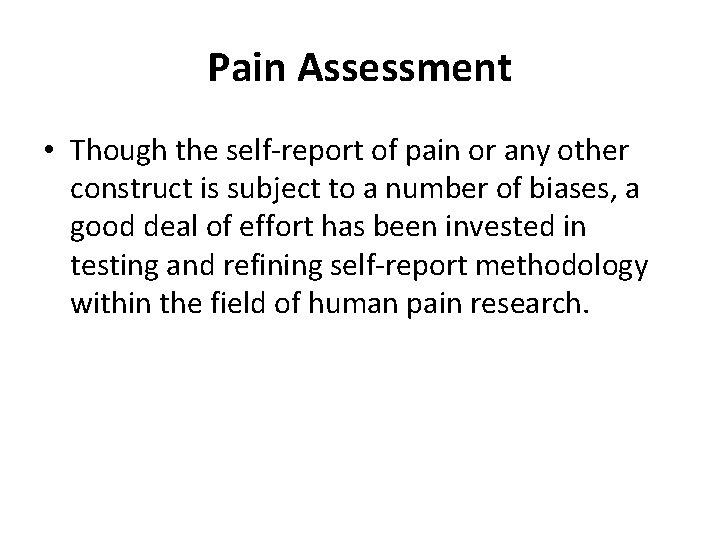 Pain Assessment

• Though the self-report of pain or any other construct is subject to a number of biases, a good deal of effort has been invested in testing and refining self-report methodology within the field of human pain research.